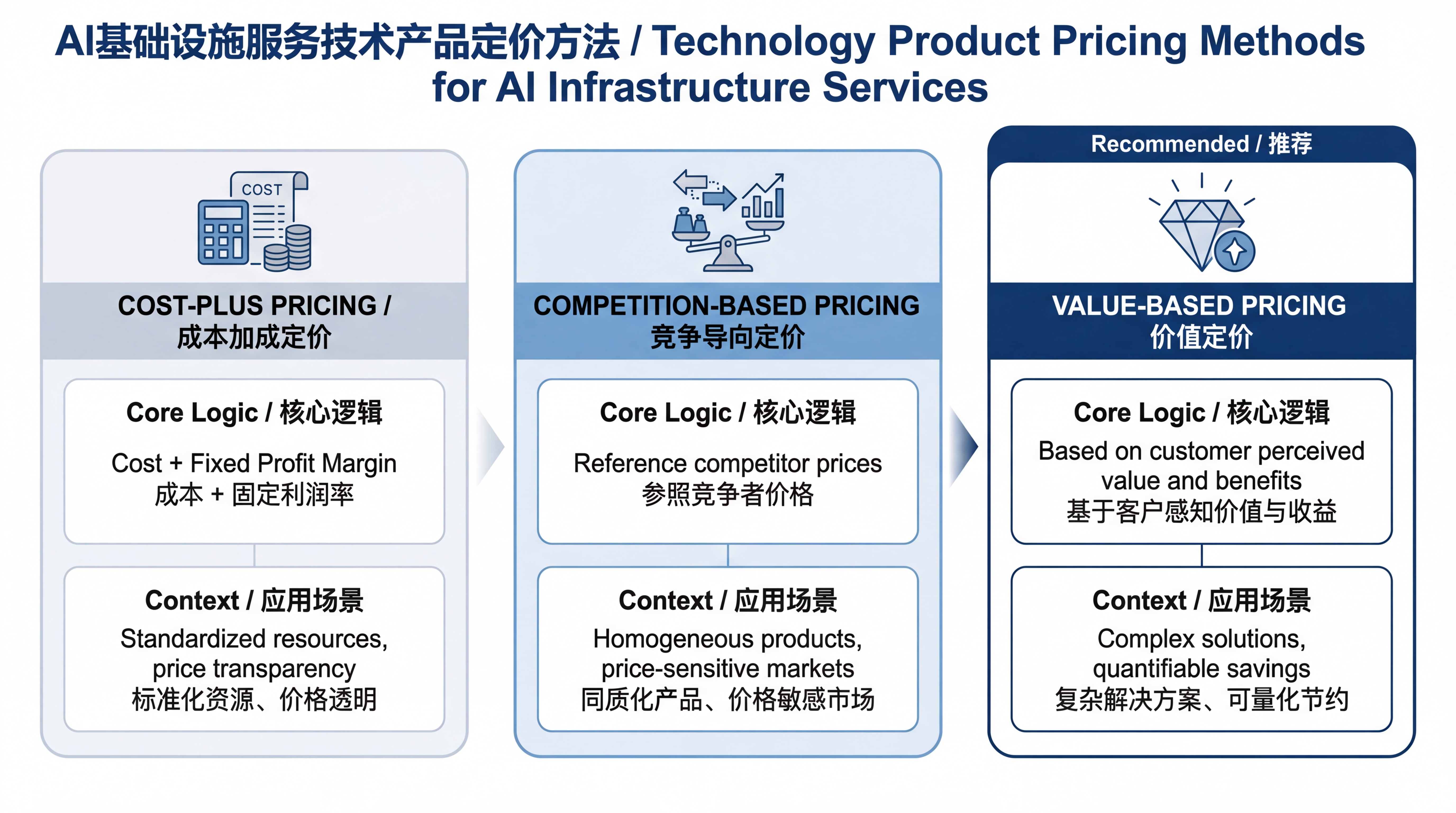 AI基础设施服务技术产品定价方法 / Technology Product Pricing Methods for AI Infrastructure Services

COST

COST-PLUS PRICING / 成本加成定价

Core Logic / 核心逻辑

Cost + Fixed Profit Margin
成本 + 固定利润率

Context / 应用场景

Standardized resources, price transparency
标准化资源、价格透明

COMPETITION-BASED PRICING
竞争导向定价

Core Logic / 核心逻辑

Reference competitor prices
参照竞争者价格

Context / 应用场景

Homogeneous products, price-sensitive markets
同质化产品、价格敏感市场

Recommended / 推荐

VALUE-BASED PRICING
价值定价

Core Logic / 核心逻辑

Based on customer perceived value and benefits
基于客户感知价值与收益

Context / 应用场景

Complex solutions, quantifiable savings
复杂解决方案、可量化节约